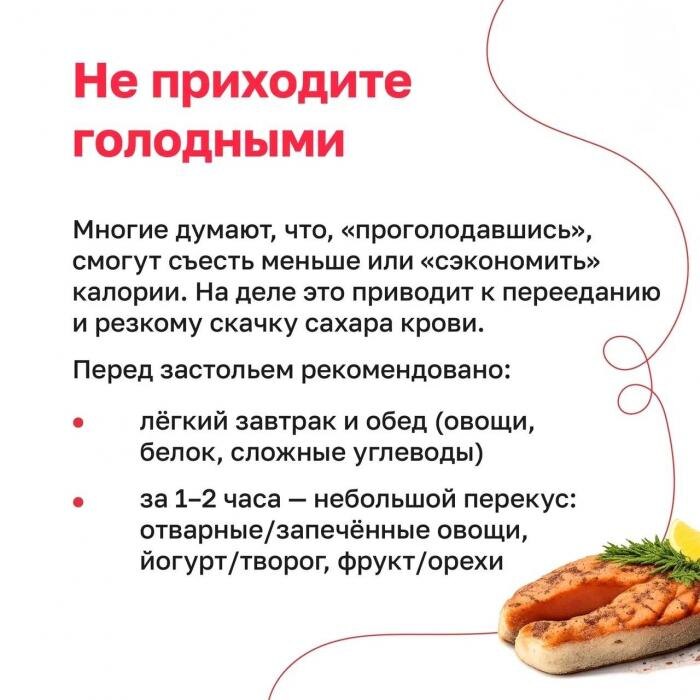 Не приходите голодными

Многие думают, что, «проголодавшись», смогут съесть меньше или «сэкономить» калории. На деле это приводит к перееданию и резкому скачку сахара крови.

Перед застольем рекомендовано:

• лёгкий завтрак и обед (овощи, белок, сложные углеводы)

• за 1–2 часа — небольшой перекус: отварные/запечённые овощи, йогурт/творог, фрукт/орехи